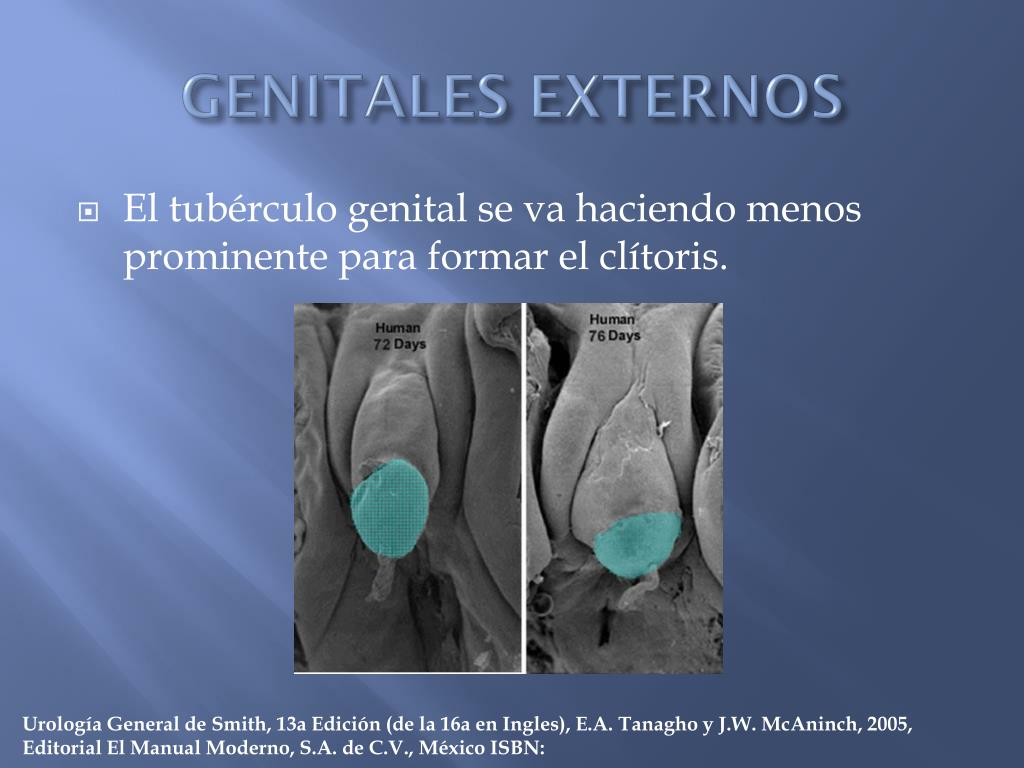 GENITALES EXTERNOS

El tubérculo genital se va haciendo menos prominente para formar el clítoris.

Human 72 Days

Human 76 Days

Urología General de Smith, 13a Edición (de la 16a en Ingles), E.A. Tanagho y J.W. McAninch, 2005, Editorial El Manual Moderno, S.A. de C.V., México ISBN: